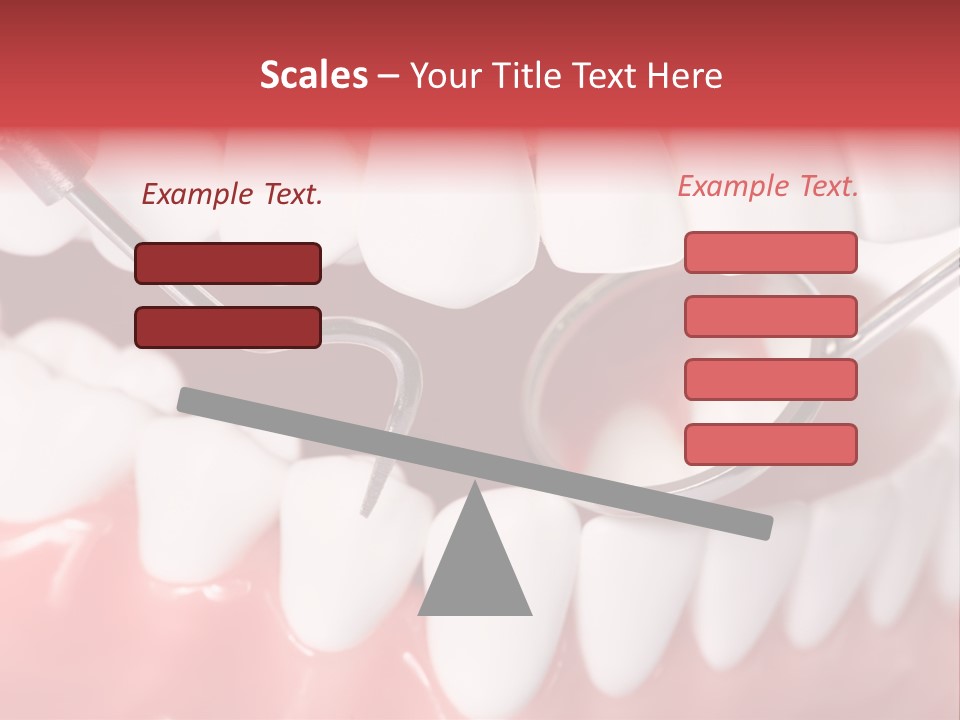 Scales – Your Title Text Here

Example Text.

Example Text.